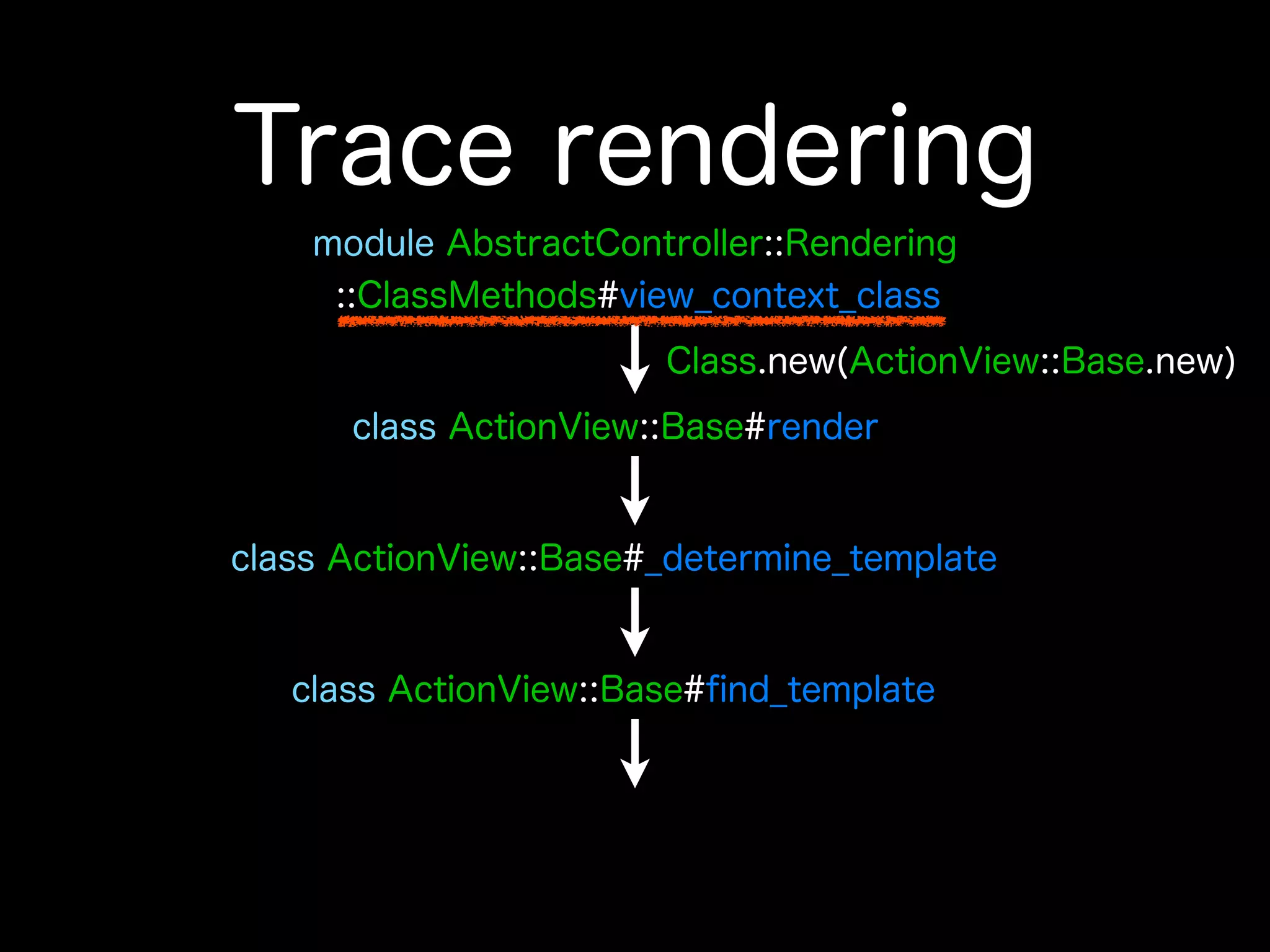 Trace rendering

module AbstractController::Rendering ::ClassMethods#view_context_class

Class.new(ActionView::Base.new)

class ActionView::Base#render

class ActionView::Base#_determine_template

class ActionView::Base#find_template